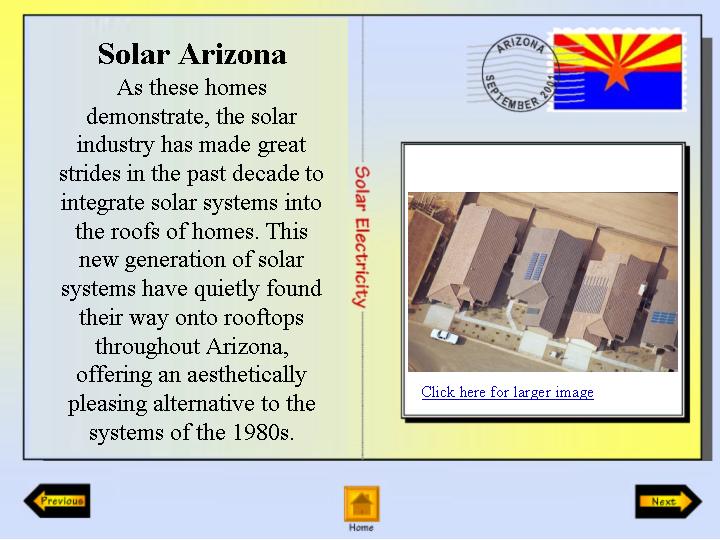 Solar Arizona

As these homes demonstrate, the solar industry has made great strides in the past decade to integrate solar systems into the roofs of homes. This new generation of solar systems have quietly found their way onto rooftops throughout Arizona, offering an aesthetically pleasing alternative to the systems of the 1980s.

Solar Electricity

ARIZONA
SEPTEMBER 2001

Click here for larger image

Previous

Home

Next